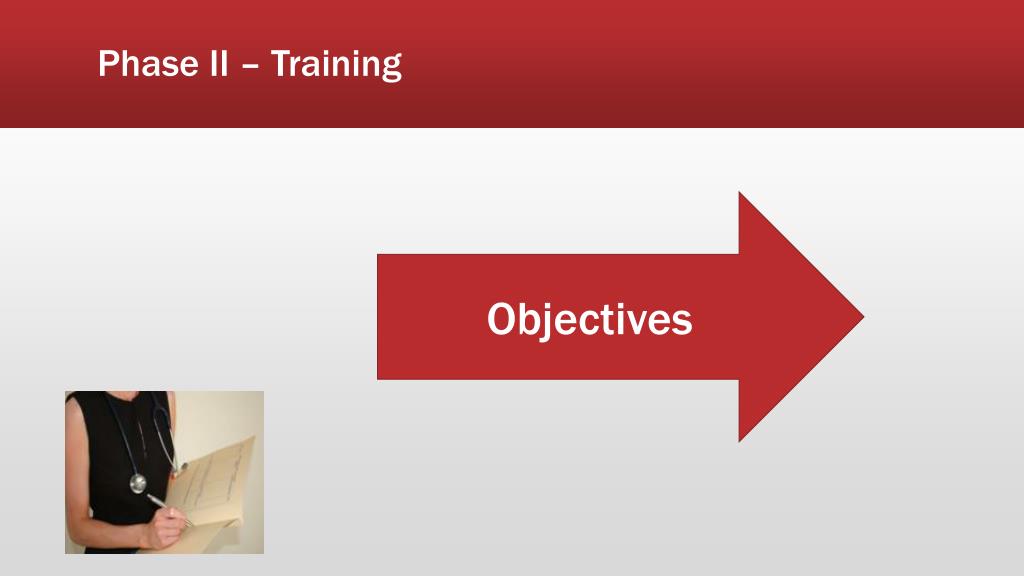 Phase II – Training

Objectives